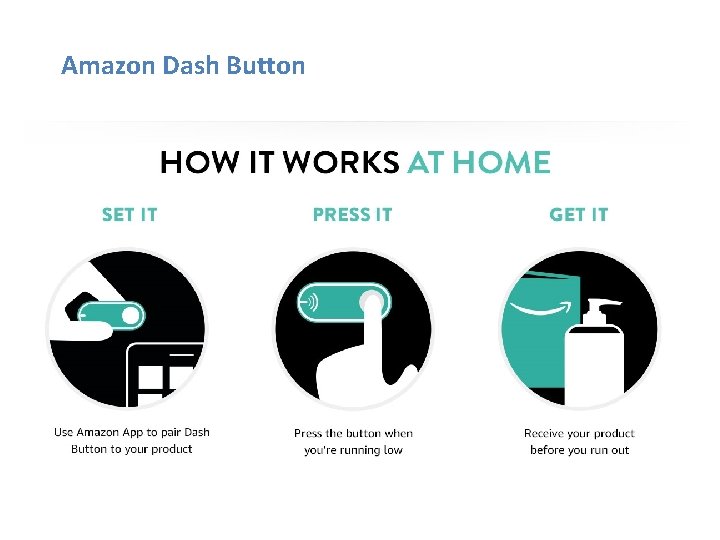 Amazon Dash Button

HOW IT WORKS AT HOME

SET IT

Use Amazon App to pair Dash Button to your product

PRESS IT

Press the button when you're running low

GET IT

Receive your product before you run out